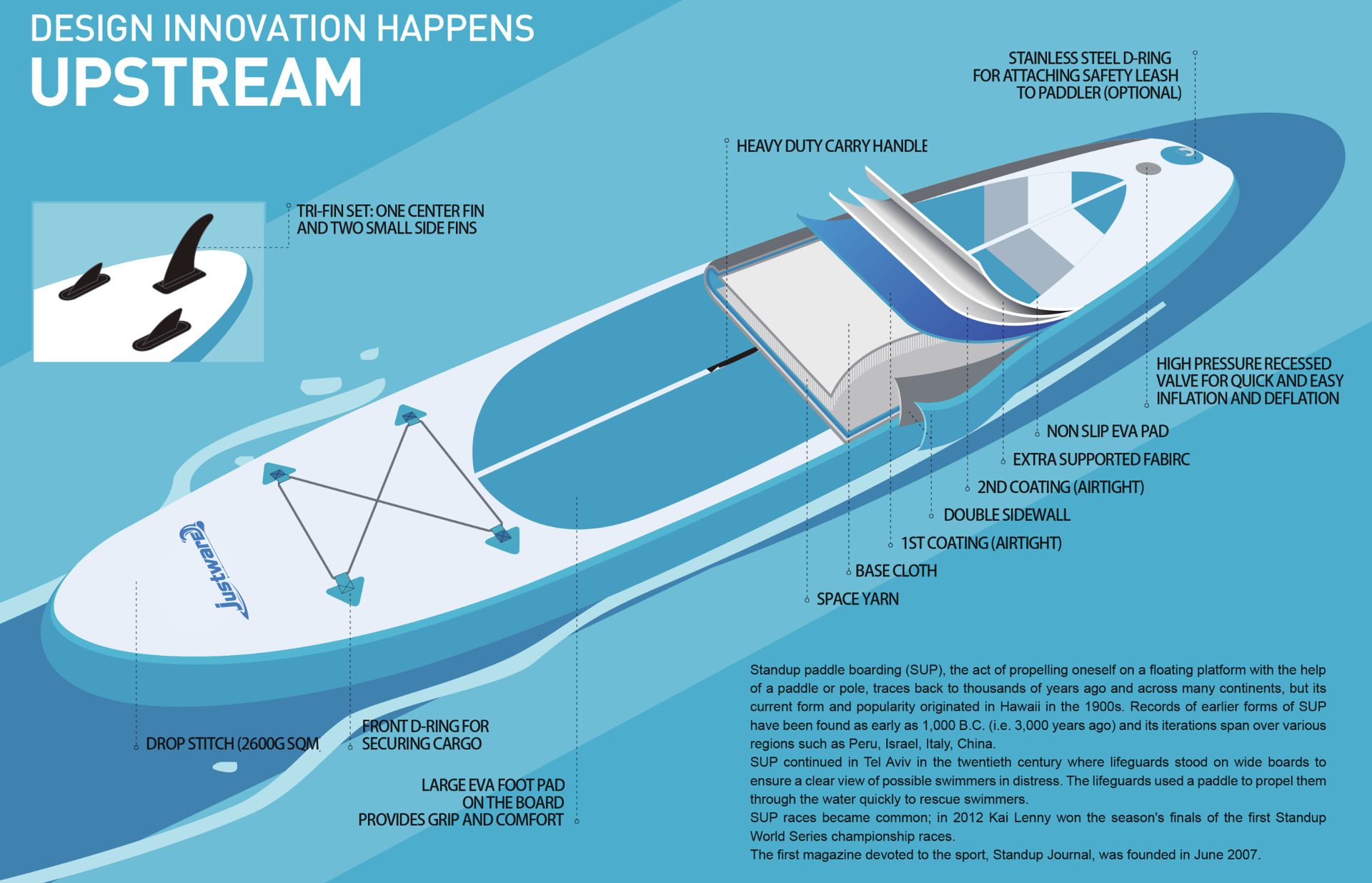 DESIGN INNOVATION HAPPENS
UPSTREAM

STAINLESS STEEL D-RING FOR ATTACHING SAFETY LEASH TO PADDLER (OPTIONAL)

HEAVY DUTY CARRY HANDLE

TRI-FIN SET: ONE CENTER FIN AND TWO SMALL SIDE FINS

HIGH PRESSURE RECESSED VALVE FOR QUICK AND EASY INFLATION AND DEFLATION

NON SLIP EVA PAD

EXTRA SUPPORTED FABIRC

2ND COATING (AIRTIGHT)

DOUBLE SIDEWALL

1ST COATING (AIRTIGHT)

BASE CLOTH

SPACE YARN

Justware

DROP STITCH (2600G SQM

FRONT D-RING FOR SECURING CARGO

LARGE EVA FOOT PAD ON THE BOARD PROVIDES GRIP AND COMFORT

Standup paddle boarding (SUP), the act of propelling oneself on a floating platform with the help of a paddle or pole, traces back to thousands of years ago and across many continents, but its current form and popularity originated in Hawaii in the 1900s. Records of earlier forms of SUP have been found as early as 1,000 B.C. (i.e. 3,000 years ago) and its iterations span over various regions such as Peru, Israel, Italy, China.
SUP continued in Tel Aviv in the twentieth century where lifeguards stood on wide boards to ensure a clear view of possible swimmers in distress. The lifeguards used a paddle to propel them through the water quickly to rescue swimmers.
SUP races became common; in 2012 Kai Lenny won the season's finals of the first Standup World Series championship races.
The first magazine devoted to the sport, Standup Journal, was founded in June 2007.